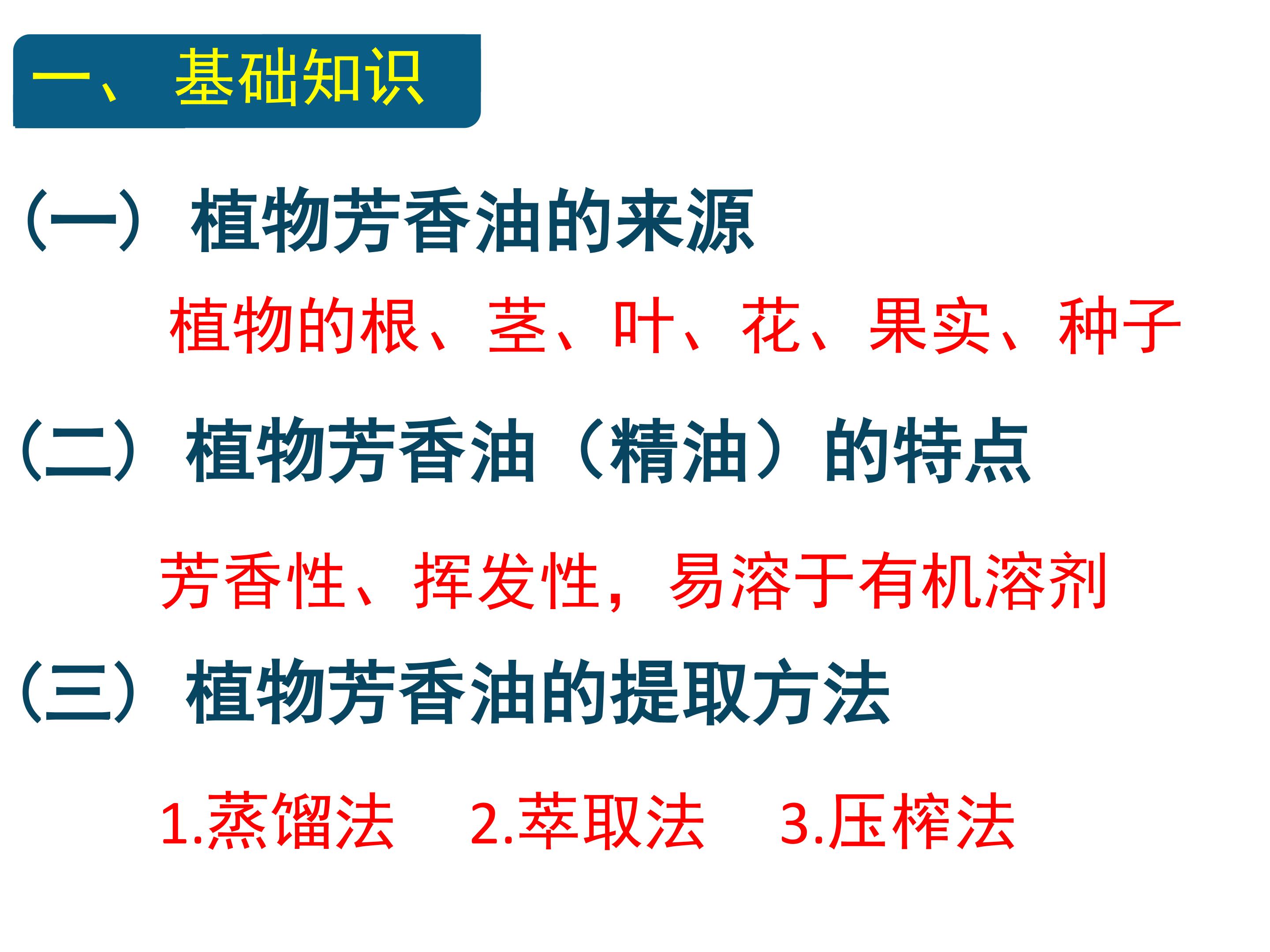 一、基础知识

（一）植物芳香油的来源

植物的根、茎、叶、花、果实、种子

（二）植物芳香油（精油）的特点

芳香性、挥发性，易溶于有机溶剂

（三）植物芳香油的提取方法

1.蒸馏法 2.萃取法 3.压榨法